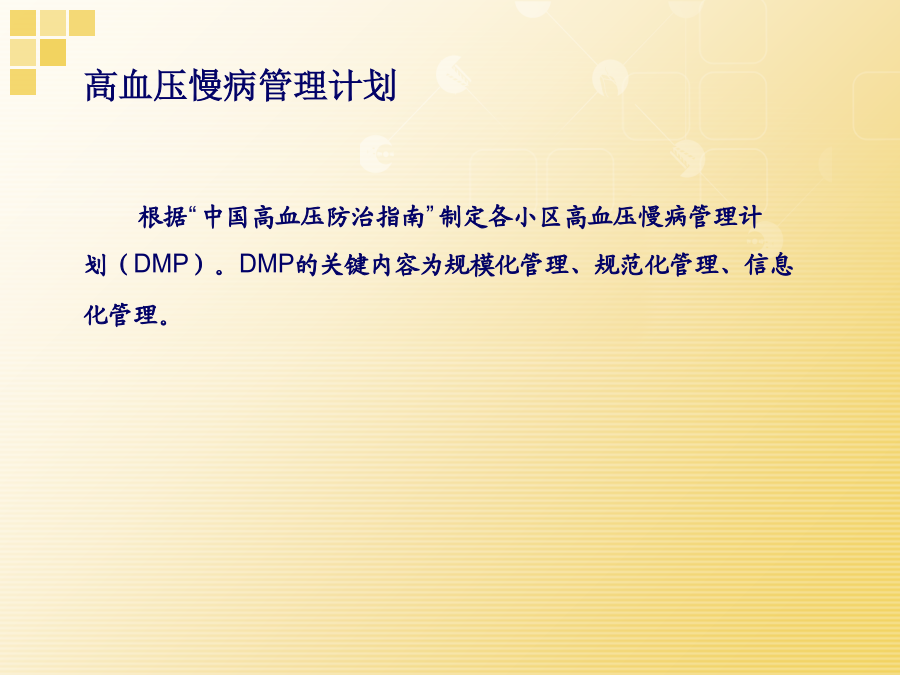 高血压慢病管理计划

根据“中国高血压防治指南”制定各小区高血压慢病管理计划（DMP）。DMP的关键内容为规模化管理、规范化管理、信息化管理。